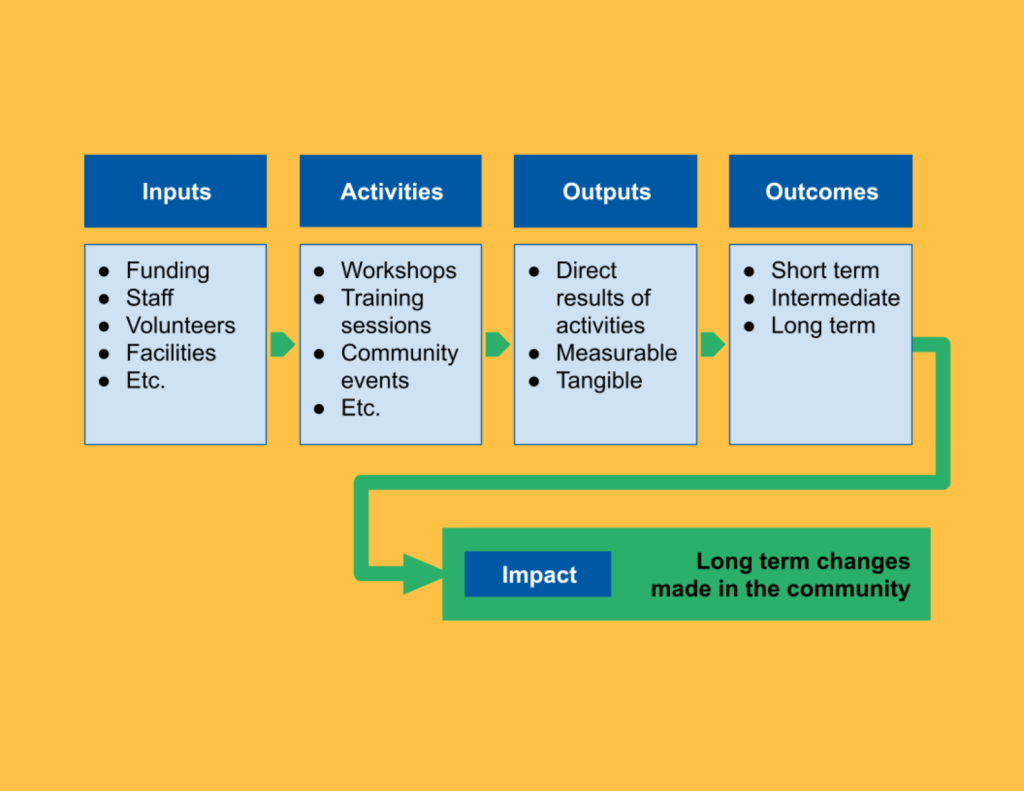 Inputs
- Funding
- Staff
- Volunteers
- Facilities
- Etc.

Activities
- Workshops
- Training sessions
- Community events
- Etc.

Outputs
- Direct results of activities
- Measurable
- Tangible

Outcomes
- Short term
- Intermediate
- Long term

Impact

Long term changes made in the community